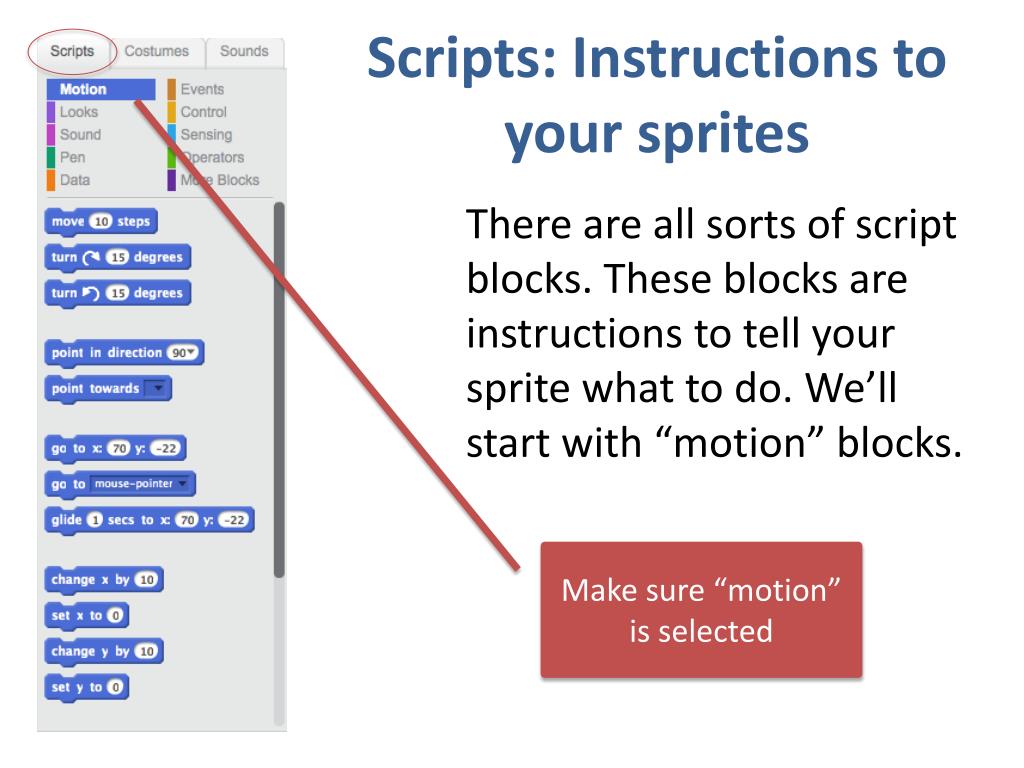 Scripts Costumes Sounds

Motion
Looks
Sound
Pen
Data

Events
Control
Sensing
Operators
More Blocks

move 10 steps
turn 15 degrees
turn 15 degrees
point in direction 90
point towards
go to x: 70 y: -22
go to mouse-pointer
glide 1 secs to x: 70 y: -22
change x by 10
set x to 0
change y by 10
set y to 0

Scripts: Instructions to your sprites

There are all sorts of script blocks. These blocks are instructions to tell your sprite what to do. We'll start with "motion" blocks.

Make sure "motion" is selected